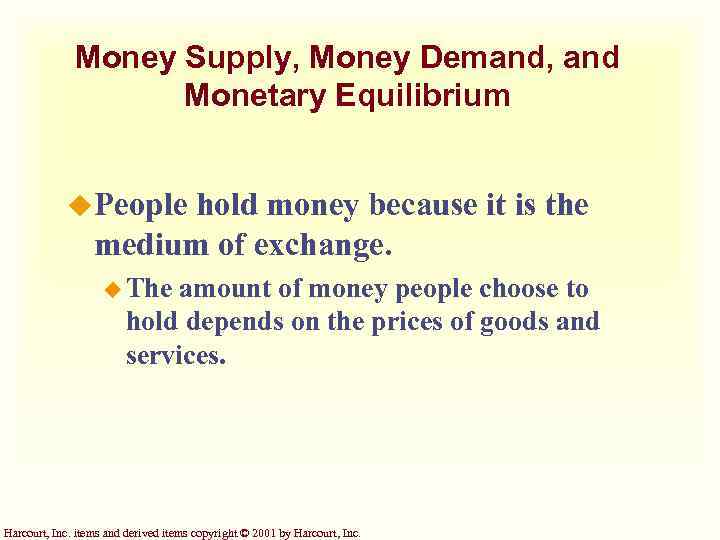 Money Supply, Money Demand, and Monetary Equilibrium

People hold money because it is the medium of exchange.

The amount of money people choose to hold depends on the prices of goods and services.

Harcourt, Inc. items and derived items copyright © 2001 by Harcourt, Inc.